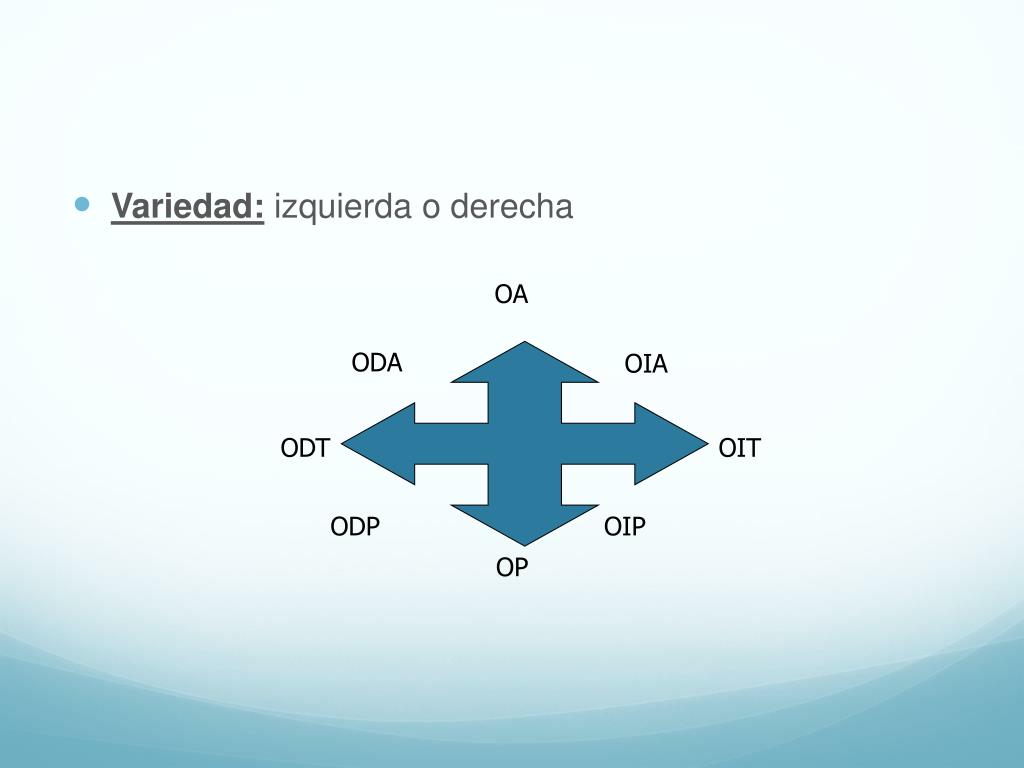 Variedad: izquierda o derecha

OA

ODA

OIA

ODT

OIT

ODP

OIP

OP